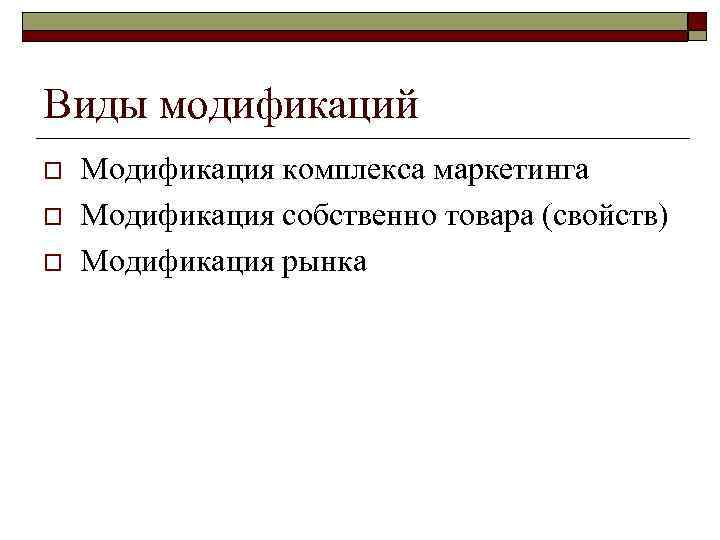 Виды модификаций

Модификация комплекса маркетинга

Модификация собственно товара (свойств)

Модификация рынка